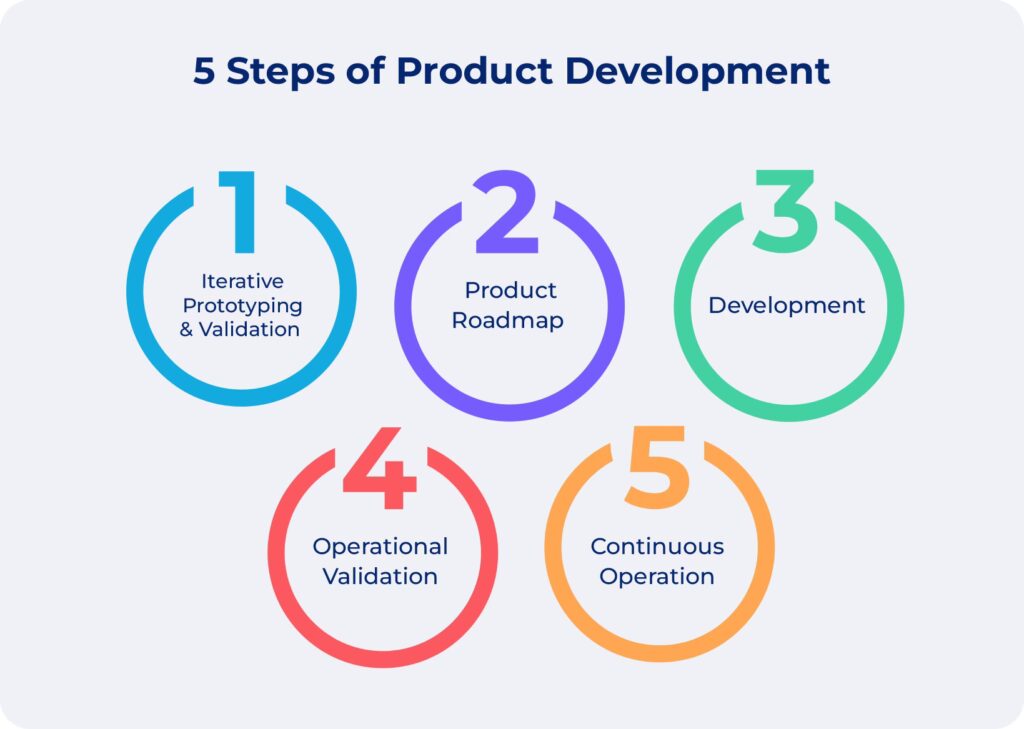 5 Steps of Product Development

1
Iterative Prototyping & Validation

2
Product Roadmap

3
Development

4
Operational Validation

5
Continuous Operation